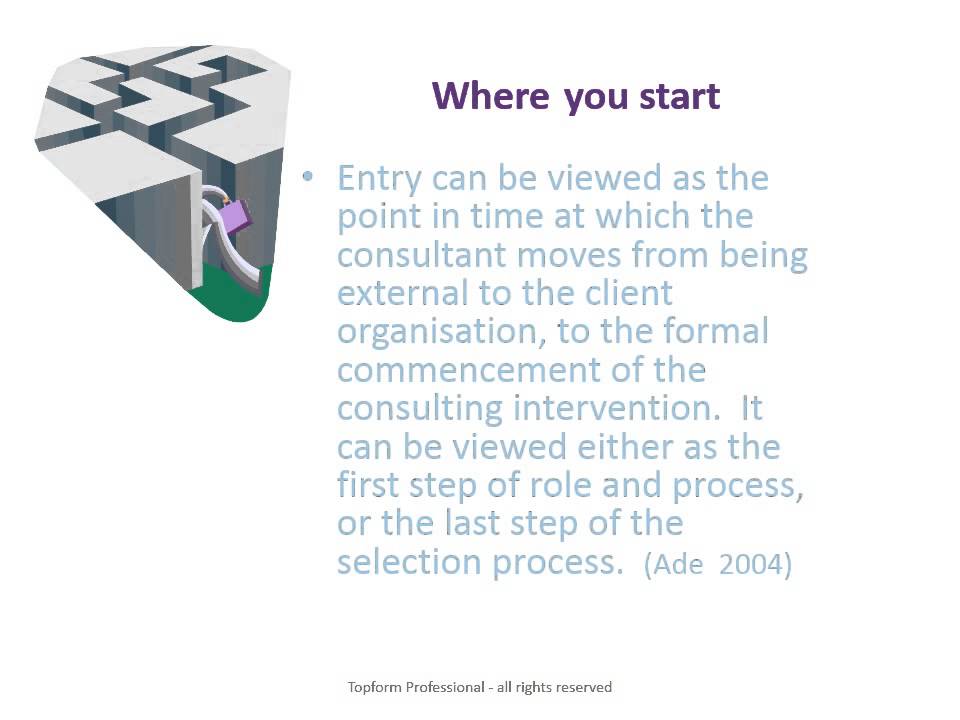 Where you start

• Entry can be viewed as the point in time at which the consultant moves from being external to the client organisation, to the formal commencement of the consulting intervention. It can be viewed either as the first step of role and process, or the last step of the selection process. (Ade 2004)

Topform Professional - all rights reserved